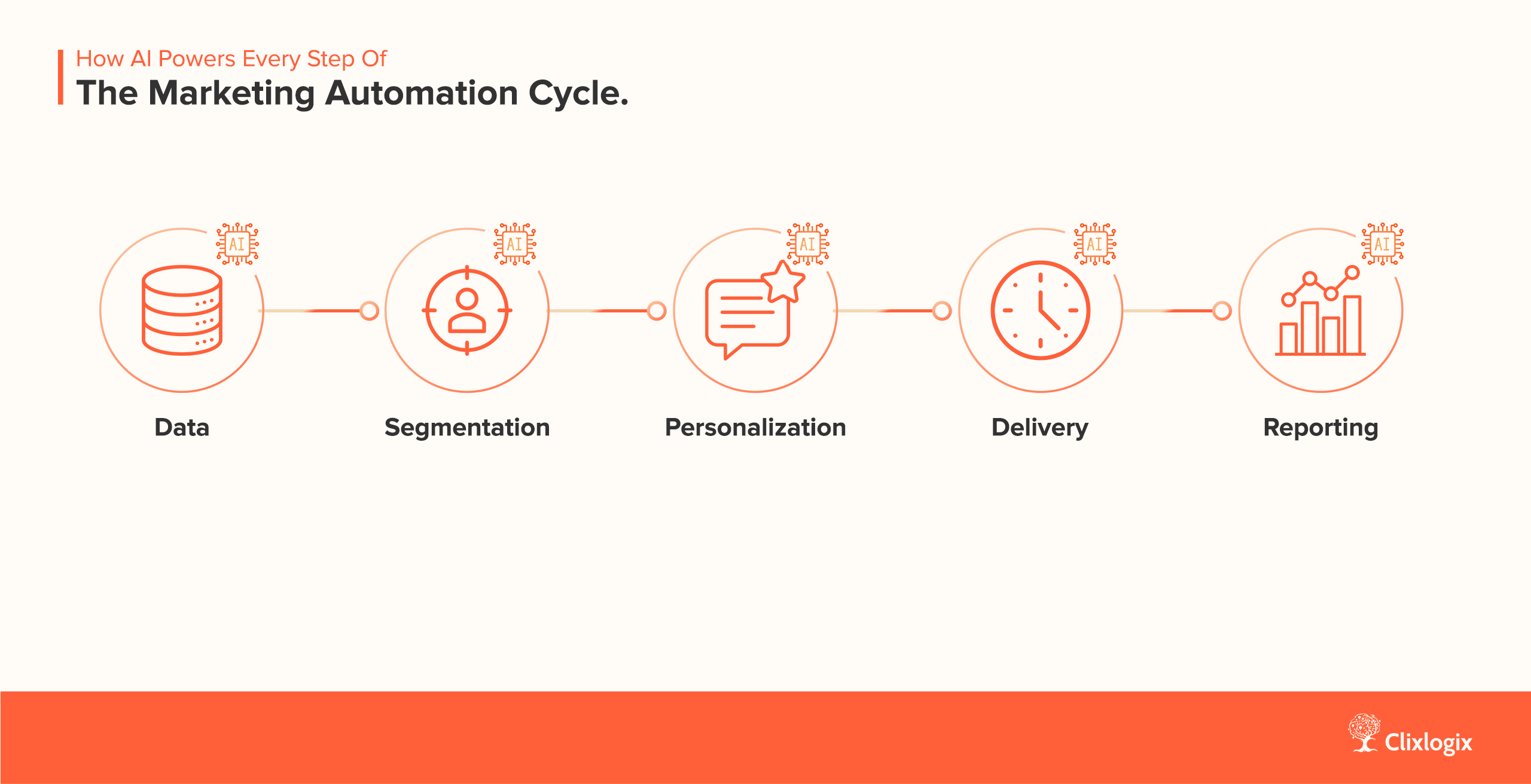 How AI Powers Every Step Of
The Marketing Automation Cycle.

AI

Data

AI

Segmentation

AI

Personalization

AI

Delivery

AI

Reporting

Clixlogix